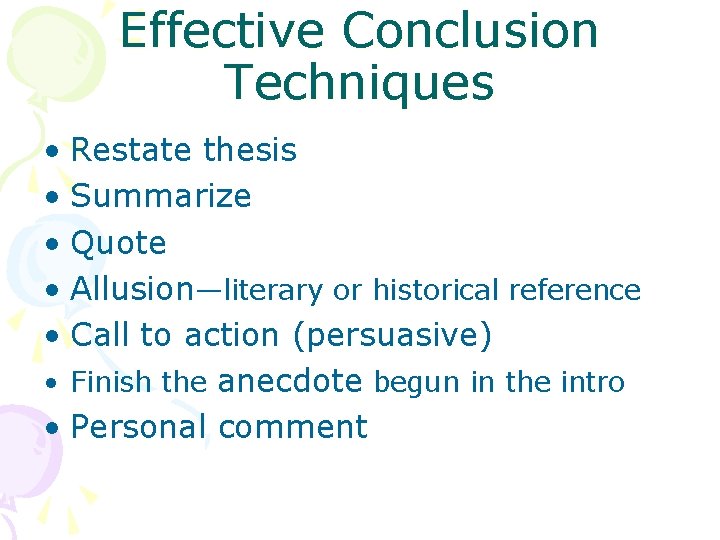 Effective Conclusion Techniques

• Restate thesis
• Summarize
• Quote
• Allusion—literary or historical reference
• Call to action (persuasive)
• Finish the anecdote begun in the intro
• Personal comment